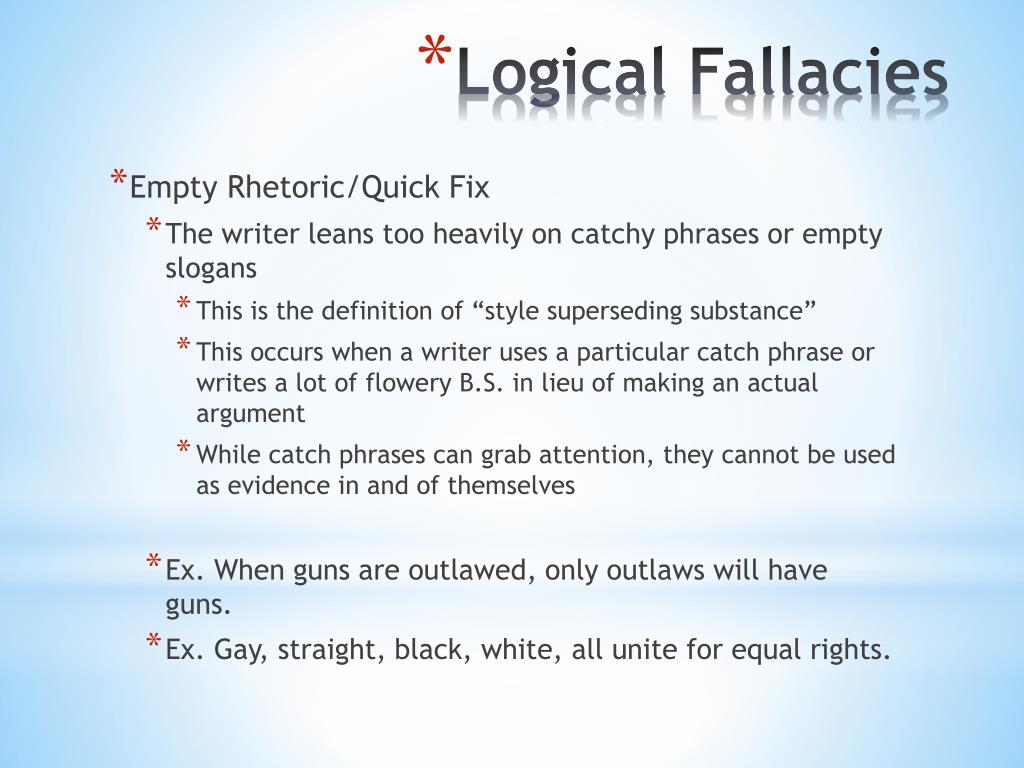 *Logical Fallacies

*Empty Rhetoric/Quick Fix

*The writer leans too heavily on catchy phrases or empty slogans

*This is the definition of “style superseding substance”

*This occurs when a writer uses a particular catch phrase or writes a lot of flowery B.S. in lieu of making an actual argument

*While catch phrases can grab attention, they cannot be used as evidence in and of themselves

*Ex. When guns are outlawed, only outlaws will have guns.

*Ex. Gay, straight, black, white, all unite for equal rights.